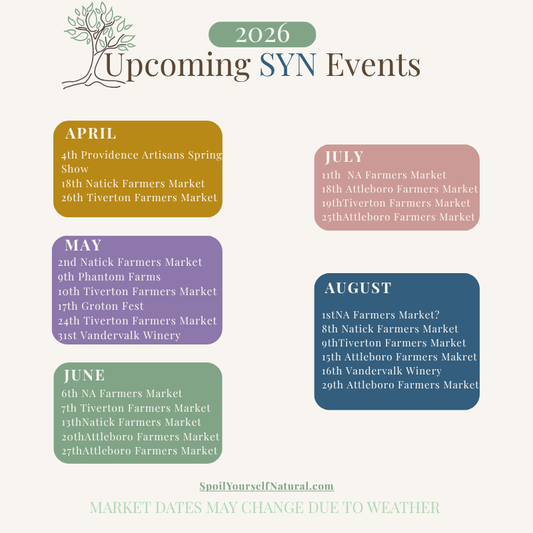 2026
Upcoming SYN Events

APRIL
4th Providence Artisans Spring Show
18th Natick Farmers Market
26th Tiverton Farmers Market

MAY
2nd Natick Farmers Market
9th Phantom Farms
10th Tiverton Farmers Market
17th Groton Fest
24th Tiverton Farmers Market
31st Vandervalk Winery

JUNE
6th NA Farmers Market
7th Tiverton Farmers Market
13thNatick Farmers Market
20thAttleboro Farmers Market
27thAttleboro Farmers Market

JULY
11th NA Farmers Market
18th Attleboro Farmers Market
19thTiverton Farmers Market
25thAttleboro Farmers Market

AUGUST
1stNA Farmers Market?
8th Natick Farmers Market
9thTiverton Farmers Market
15th Attleboro Farmers Makret
16th Vandervalk Winery
29th Attleboro Farmers Market

SpoilYourselfNatural.com
MARKET DATES MAY CHANGE DUE TO WEATHER